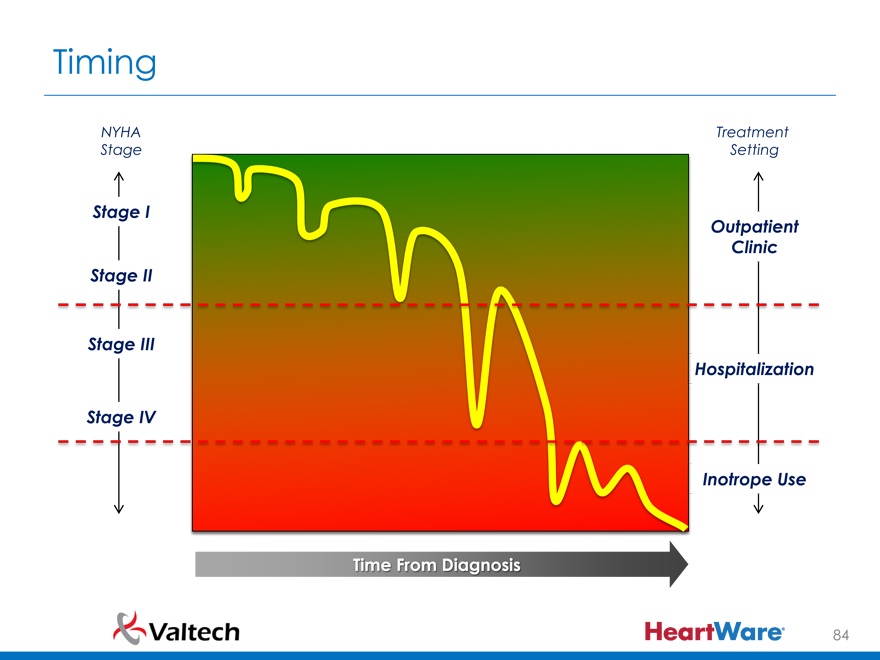 Timing

NYHA Stage

Stage I

Stage II

Stage III

Stage IV

Treatment Setting

Outpatient Clinic

Hospitalization

Inotrope Use

Time From Diagnosis

Valtech

HeartWare

84